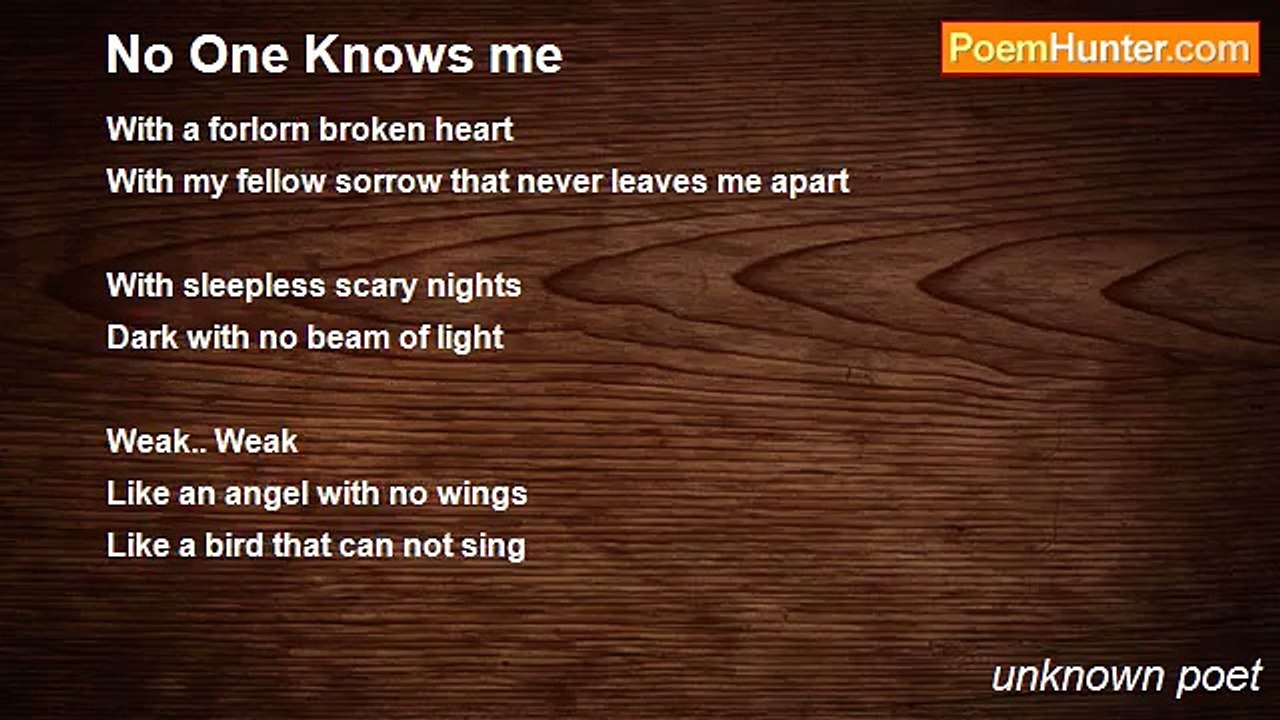 No One Knows me

PoemHunter.com

With a forlorn broken heart
With my fellow sorrow that never leaves me apart

With sleepless scary nights
Dark with no beam of light

Weak.. Weak
Like an angel with no wings
Like a bird that can not sing

unknown poet